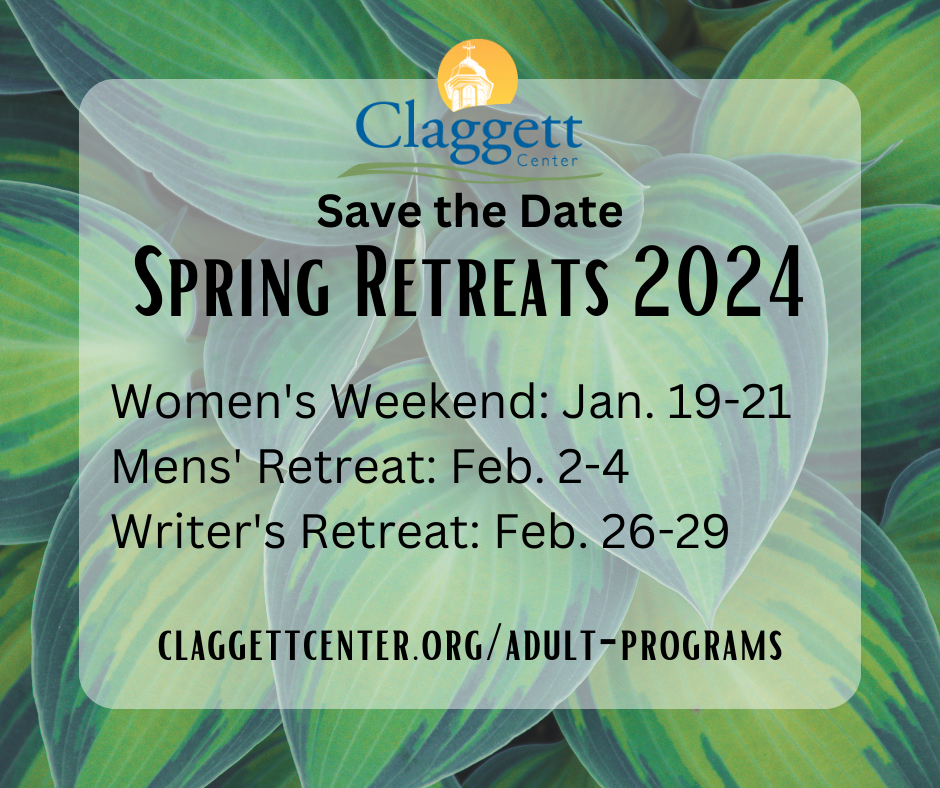 Claggett
Center

Save the Date

SPRING RETREATS 2024

Women's Weekend: Jan. 19-21
Mens' Retreat: Feb. 2-4
Writer's Retreat: Feb. 26-29

CLAGGETTCENTER.ORG/ADULT-PROGRAMS